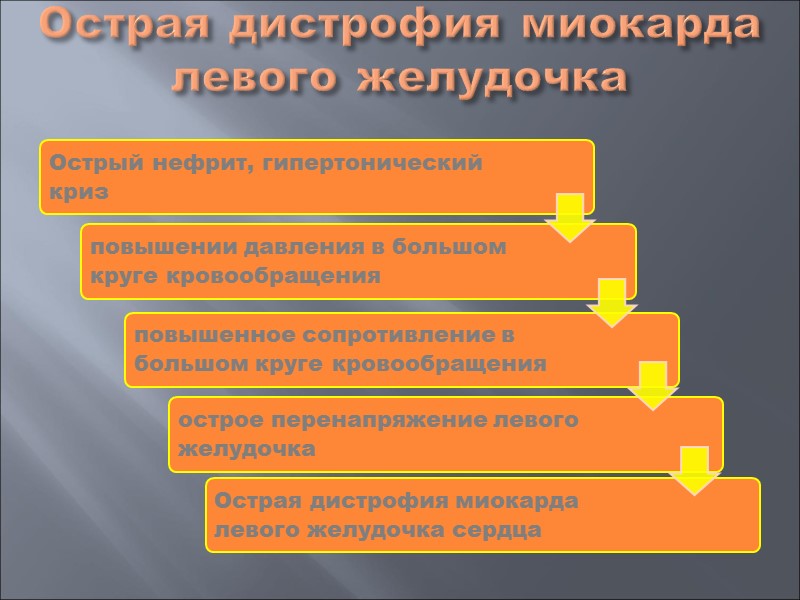 Острая дистрофия миокарда левого желудочка

Острый нефрит, гипертонический криз

повышении давления в большом круге кровообращения

повышенное сопротивление в большом круге кровообращения

острое перенапряжение левого желудочка

Острая дистрофия миокарда левого желудочка сердца